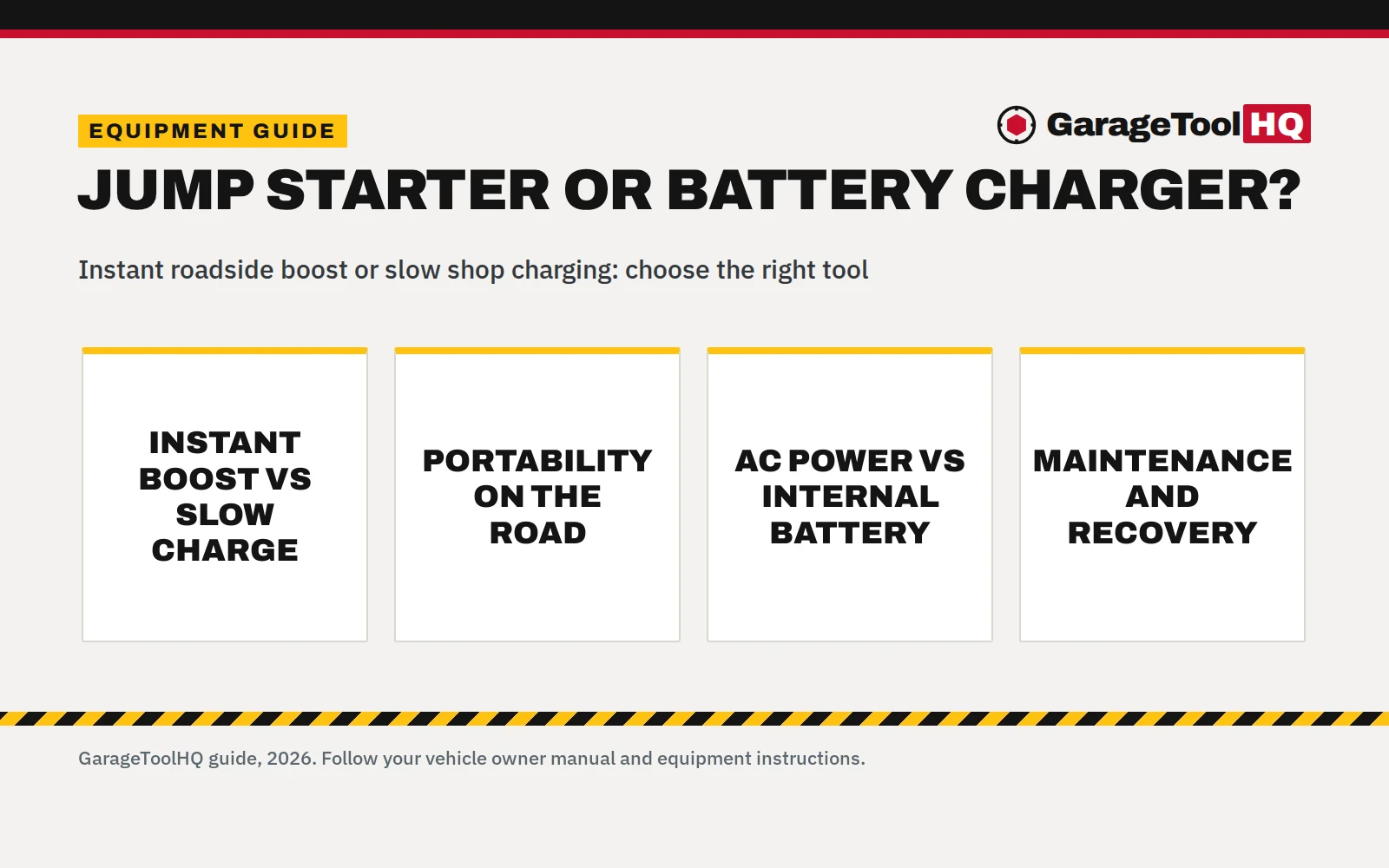 EQUIPMENT GUIDE

GarageToolHQ

JUMP STARTER OR BATTERY CHARGER?

Instant roadside boost or slow shop charging: choose the right tool

INSTANT BOOST VS SLOW CHARGE

PORTABILITY ON THE ROAD

AC POWER VS INTERNAL BATTERY

MAINTENANCE AND RECOVERY

GarageToolHQ guide, 2026. Follow your vehicle owner manual and equipment instructions.